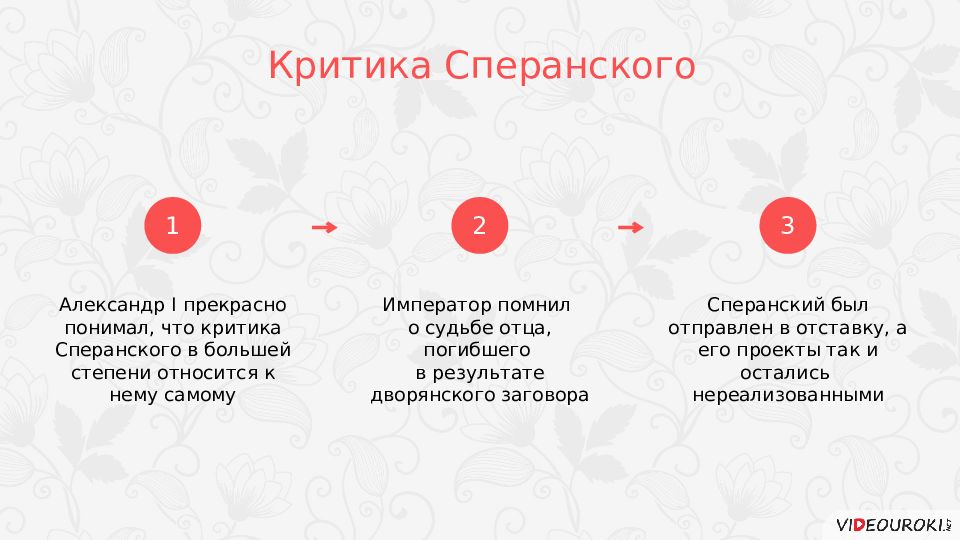 Критика Сперанского

1

Александр I прекрасно понимал, что критика Сперанского в большей степени относится к нему самому

2

Император помнил о судьбе отца, погибшего в результате дворянского заговора

3

Сперанский был отправлен в отставку, а его проекты так и остались нереализованными

VIDEOUROKI.NET